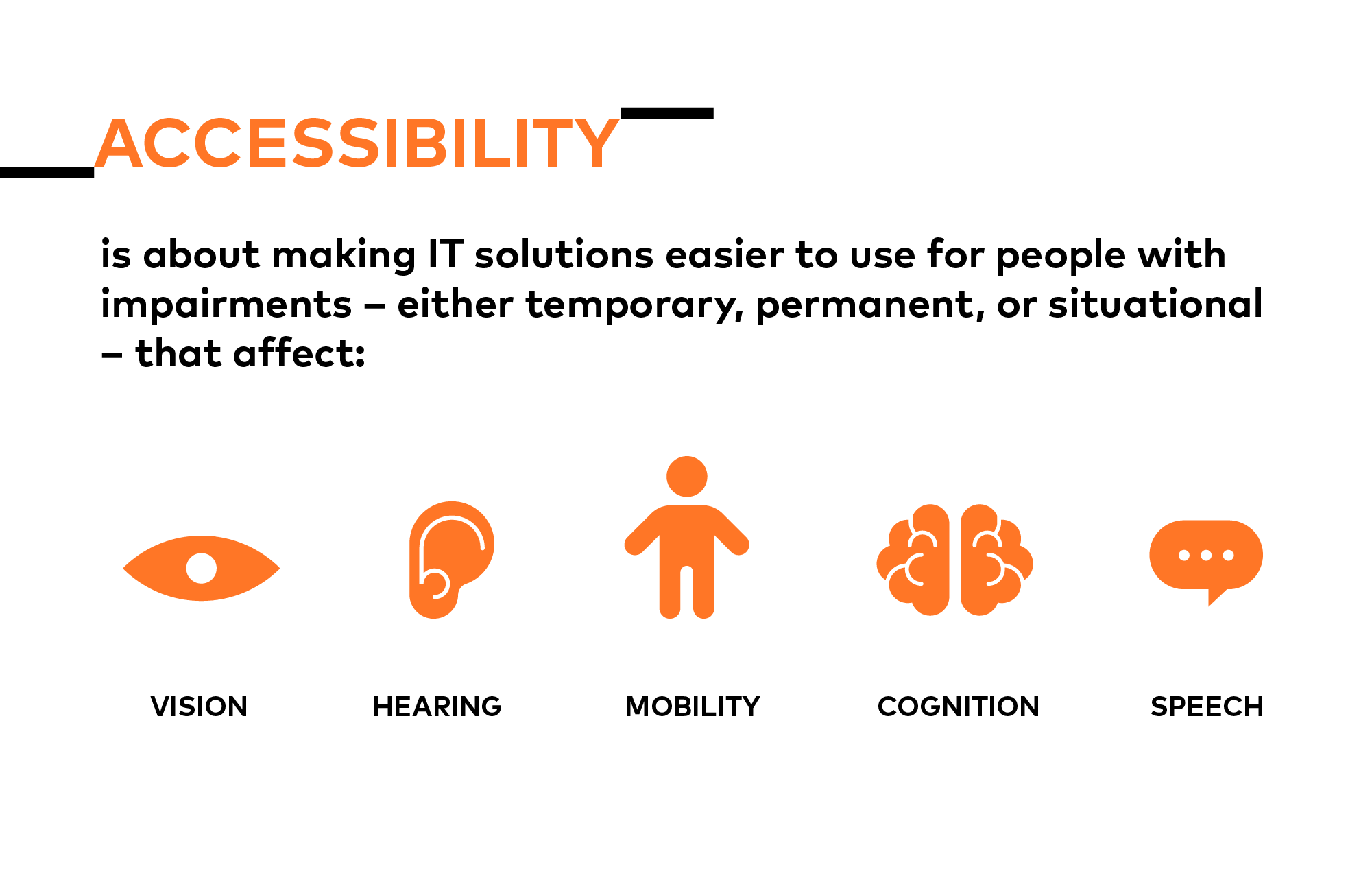 ACCESSIBILITY

is about making IT solutions easier to use for people with impairments – either temporary, permanent, or situational – that affect:

VISION

HEARING

MOBILITY

COGNITION

SPEECH